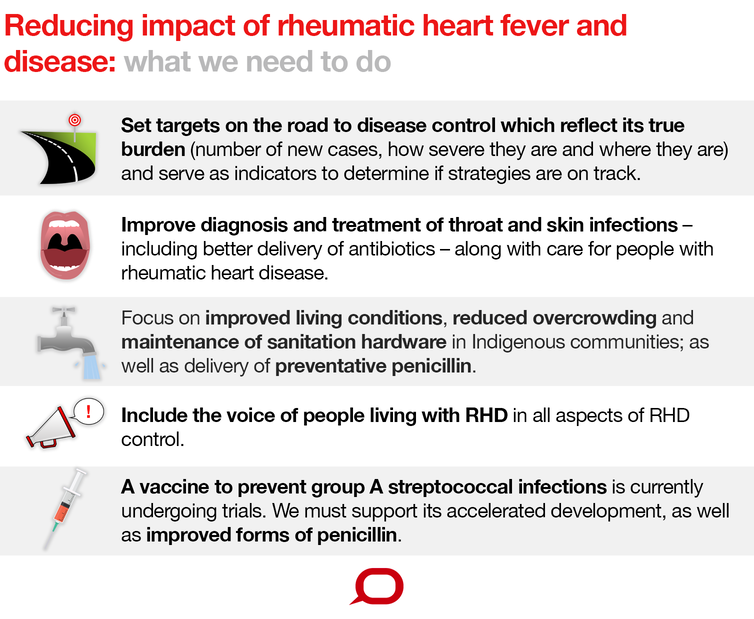 Reducing impact of rheumatic heart fever and disease: what we need to do

Set targets on the road to disease control which reflect its true burden (number of new cases, how severe they are and where they are) and serve as indicators to determine if strategies are on track.

Improve diagnosis and treatment of throat and skin infections – including better delivery of antibiotics – along with care for people with rheumatic heart disease.

Focus on improved living conditions, reduced overcrowding and maintenance of sanitation hardware in Indigenous communities; as well as delivery of preventative penicillin.

!

Include the voice of people living with RHD in all aspects of RHD control.

A vaccine to prevent group A streptococcal infections is currently undergoing trials. We must support its accelerated development, as well as improved forms of penicillin.